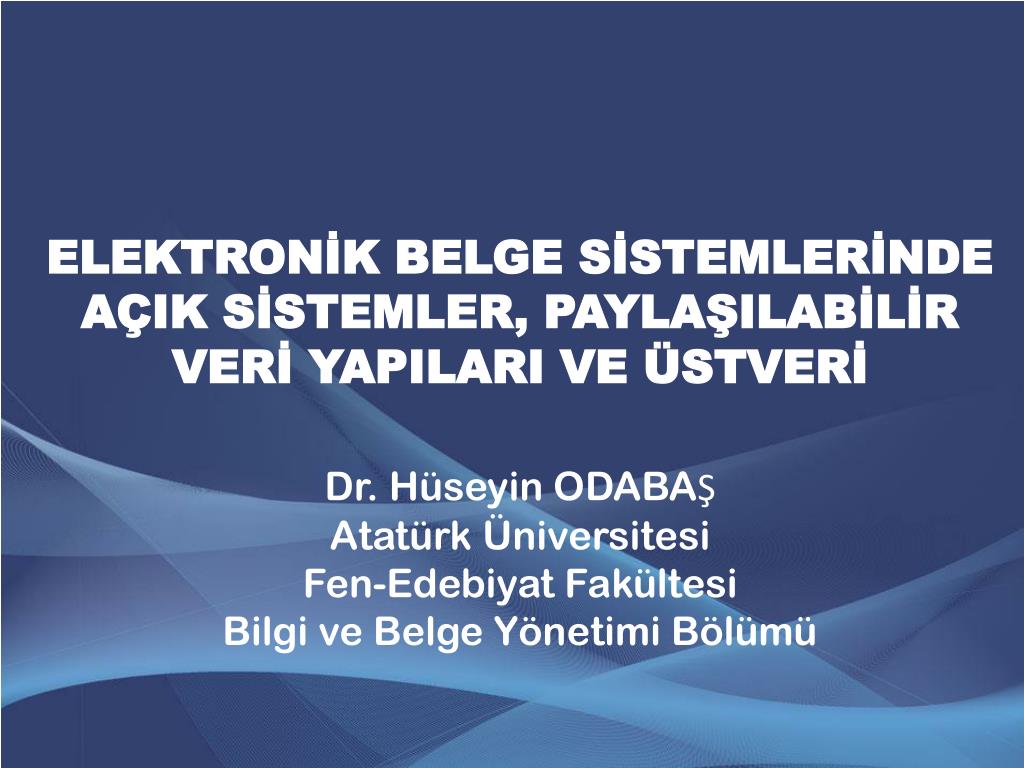 ELEKTRONİK BELGE SİSTEMLERİNDE AÇIK SİSTEMLER, PAYLAŞILABİLİR VERİ YAPILARI VE ÜSTVERİ

Dr. Hüseyin ODABAŞ
Atatürk Üniversitesi
Fen-Edebiyat Fakültesi
Bilgi ve Belge Yönetimi Bölümü